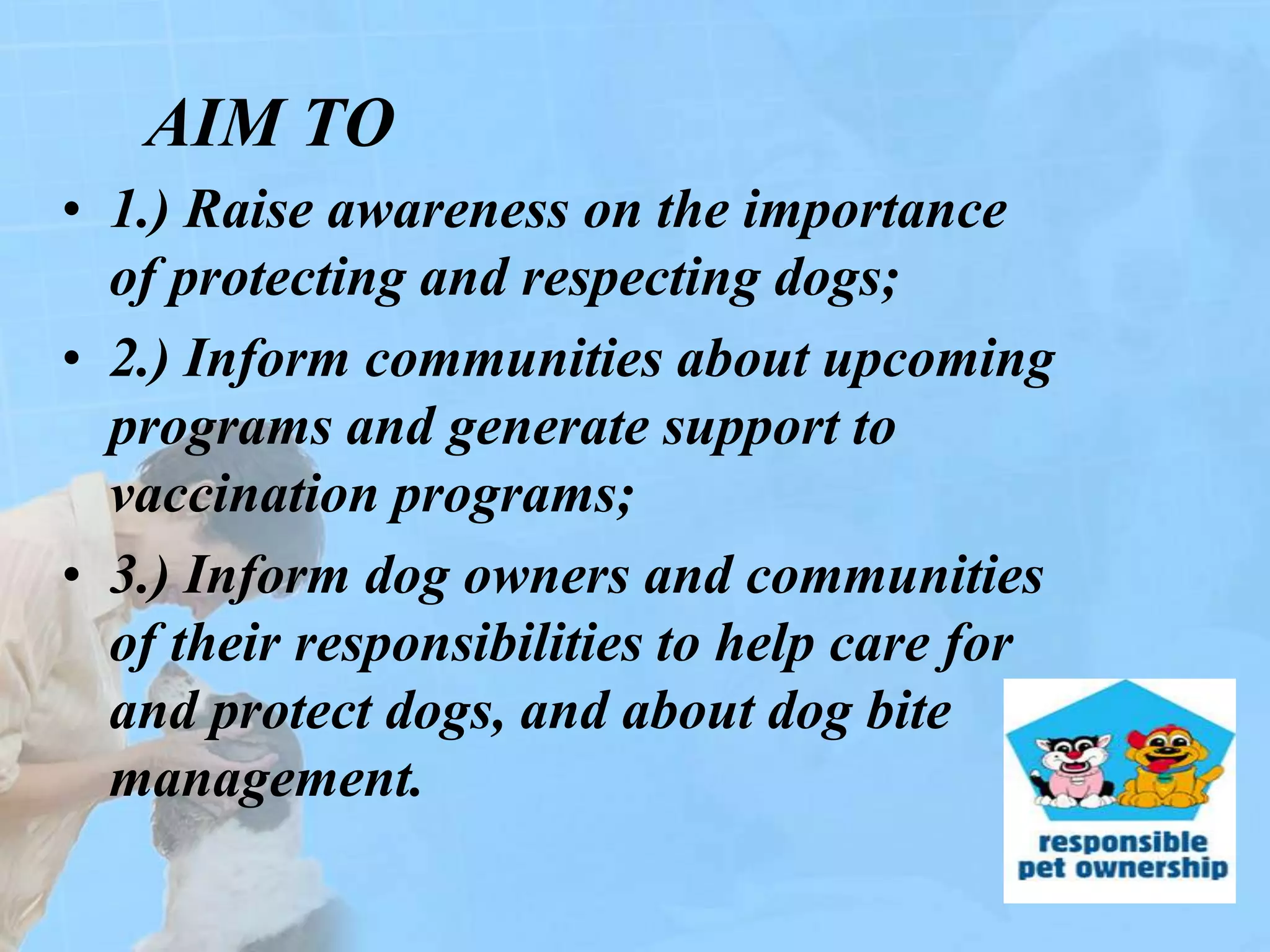 AIM TO

• 1.) Raise awareness on the importance of protecting and respecting dogs;

• 2.) Inform communities about upcoming programs and generate support to vaccination programs;

• 3.) Inform dog owners and communities of their responsibilities to help care for and protect dogs, and about dog bite management.

responsible pet ownership